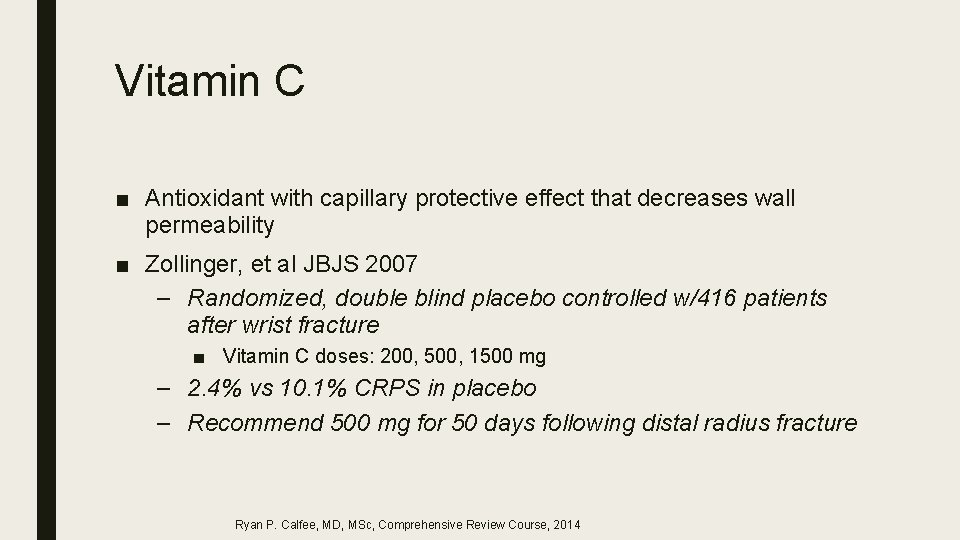 Vitamin C

■ Antioxidant with capillary protective effect that decreases wall permeability

■ Zollinger, et al JBJS 2007
– Randomized, double blind placebo controlled w/416 patients after wrist fracture
■ Vitamin C doses: 200, 500, 1500 mg
– 2.4% vs 10.1% CRPS in placebo
– Recommend 500 mg for 50 days following distal radius fracture

Ryan P. Calfee, MD, MSc, Comprehensive Review Course, 2014